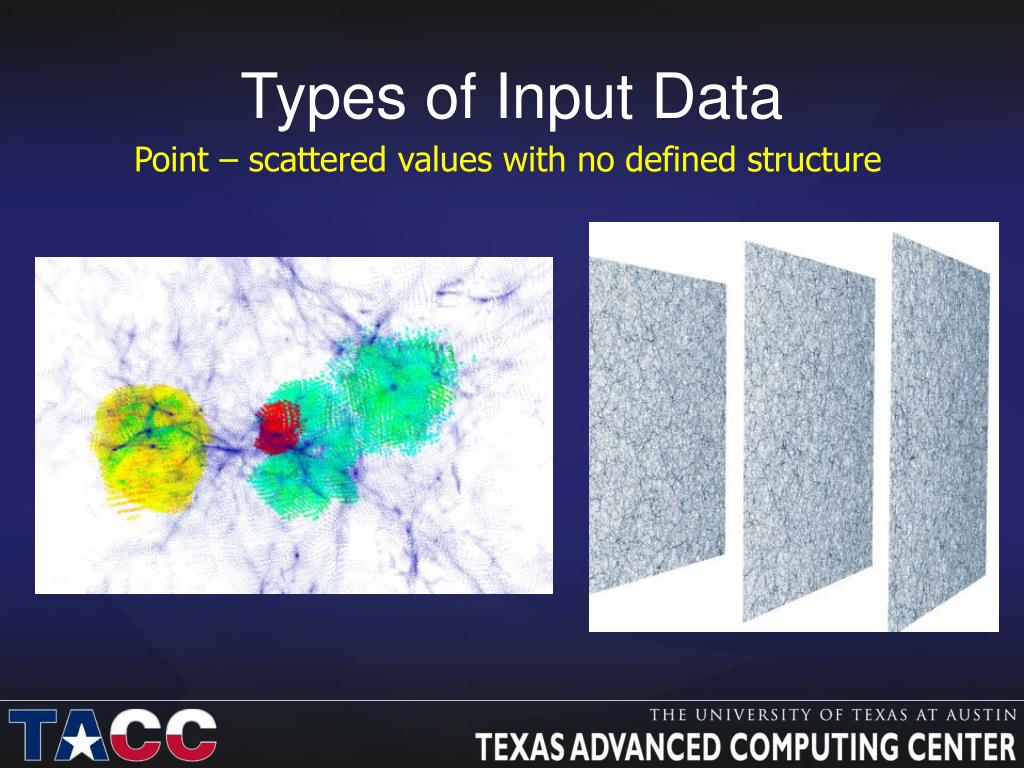 Types of Input Data

Point – scattered values with no defined structure

TACC

THE UNIVERSITY OF TEXAS AT AUSTIN

TEXAS ADVANCED COMPUTING CENTER